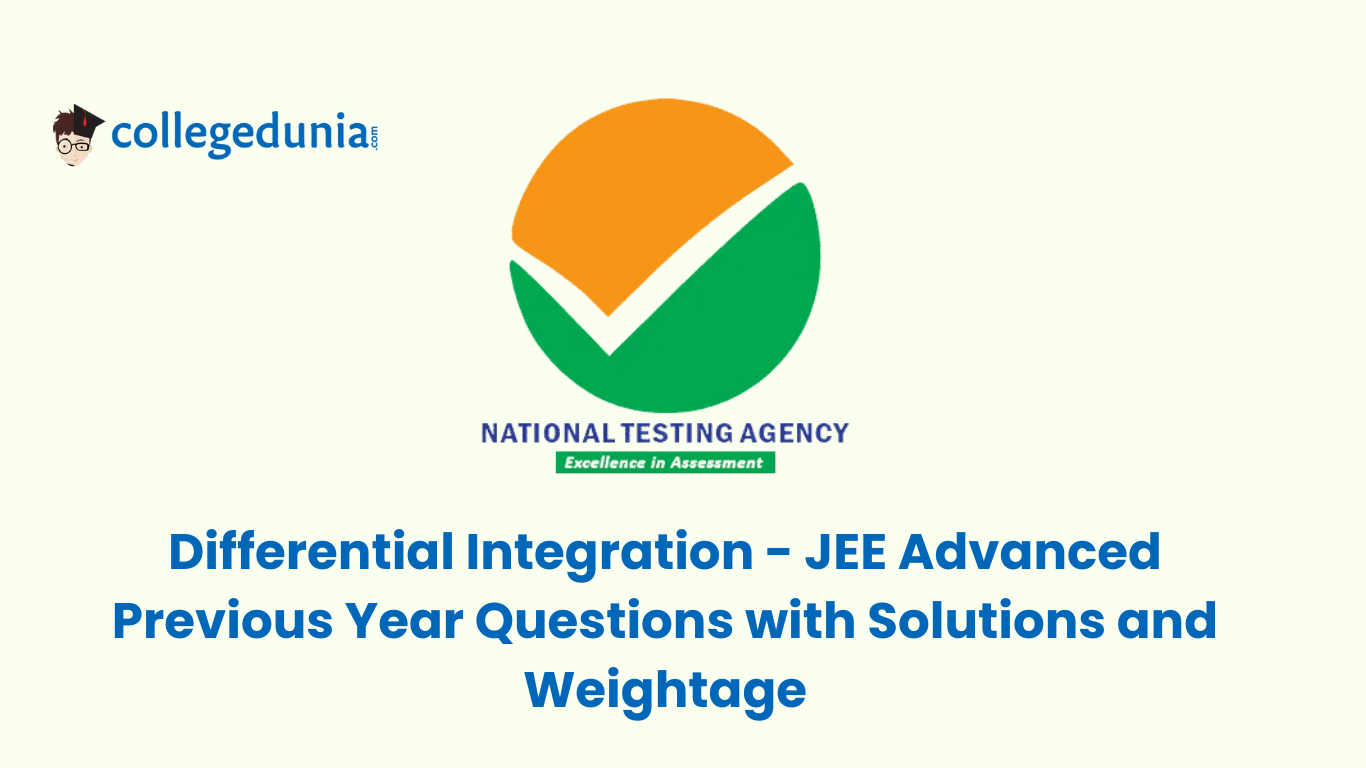 collegedunia.com

NATIONAL TESTING AGENCY
Excellence in Assessment

Differential Integration - JEE Advanced Previous Year Questions with Solutions and Weightage